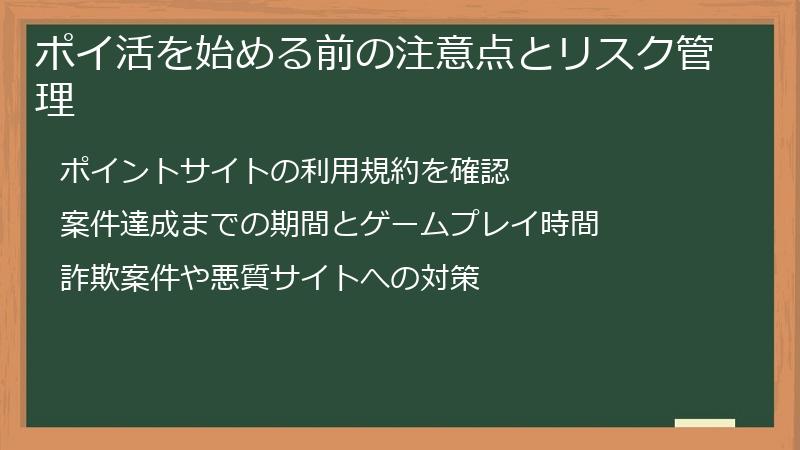 ポイ活を始める前の注意点とリスク管理

ポイントサイトの利用規約を確認

案件達成までの期間とゲームプレイ時間

詐欺案件や悪質サイトへの対策